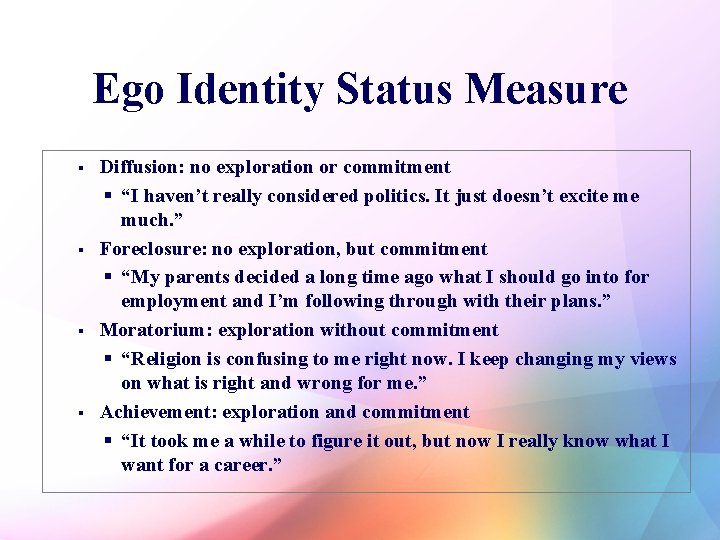 Ego Identity Status Measure

- Diffusion: no exploration or commitment
  - “I haven’t really considered politics. It just doesn’t excite me much.”
- Foreclosure: no exploration, but commitment
  - “My parents decided a long time ago what I should go into for employment and I’m following through with their plans.”
- Moratorium: exploration without commitment
  - “Religion is confusing to me right now. I keep changing my views on what is right and wrong for me.”
- Achievement: exploration and commitment
  - “It took me a while to figure it out, but now I really know what I want for a career.”